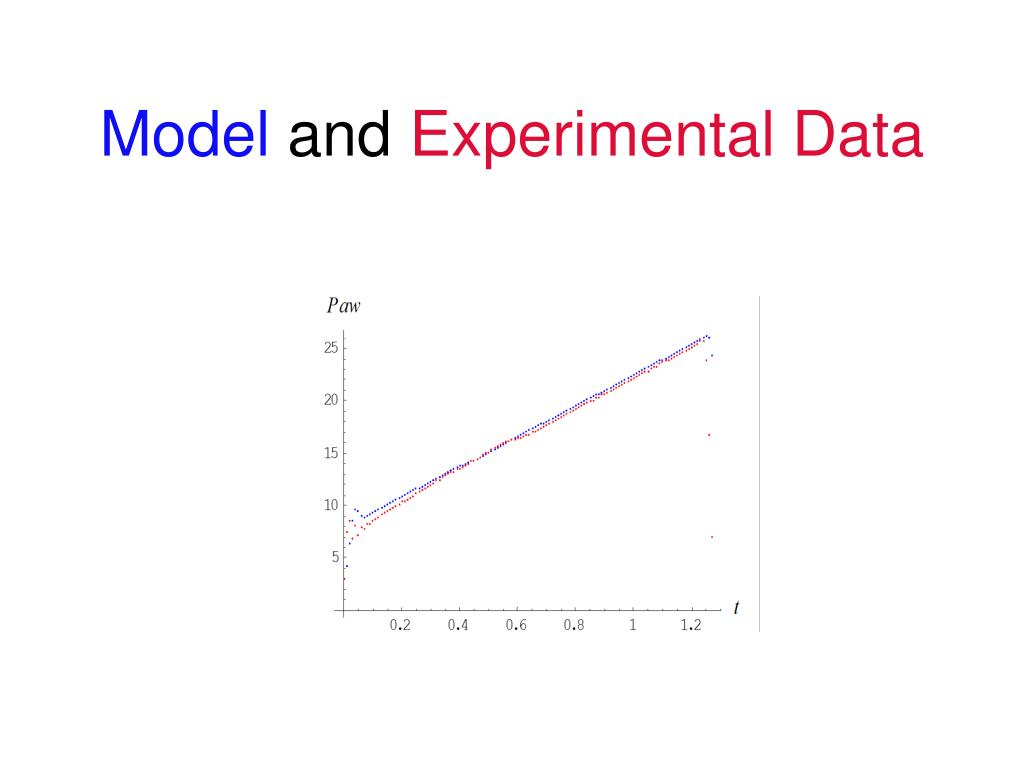 Model and Experimental Data

Paw

25

20

15

10

5

0.2 0.4 0.6 0.8 1 1.2

t